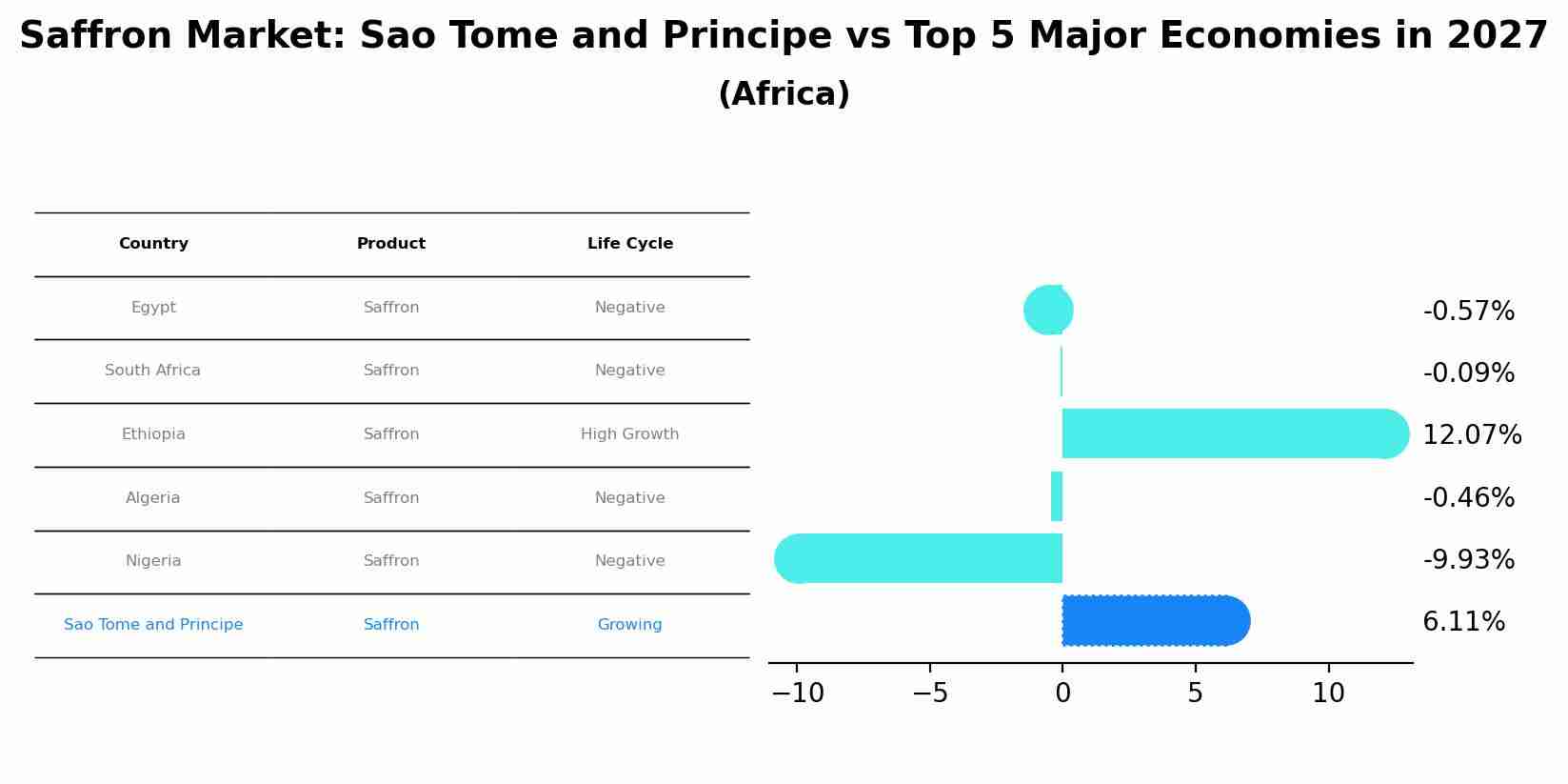 Saffron Market: Sao Tome and Principe vs Top 5 Major Economies in 2027
(Africa)

| Country | Product | Life Cycle |
|---|---|---|
| Egypt | Saffron | Negative |
| South Africa | Saffron | Negative |
| Ethiopia | Saffron | High Growth |
| Algeria | Saffron | Negative |
| Nigeria | Saffron | Negative |
| Sao Tome and Principe | Saffron | Growing |

-0.57%
-0.09%
12.07%
-0.46%
-9.93%
6.11%

−10
−5
0
5
10